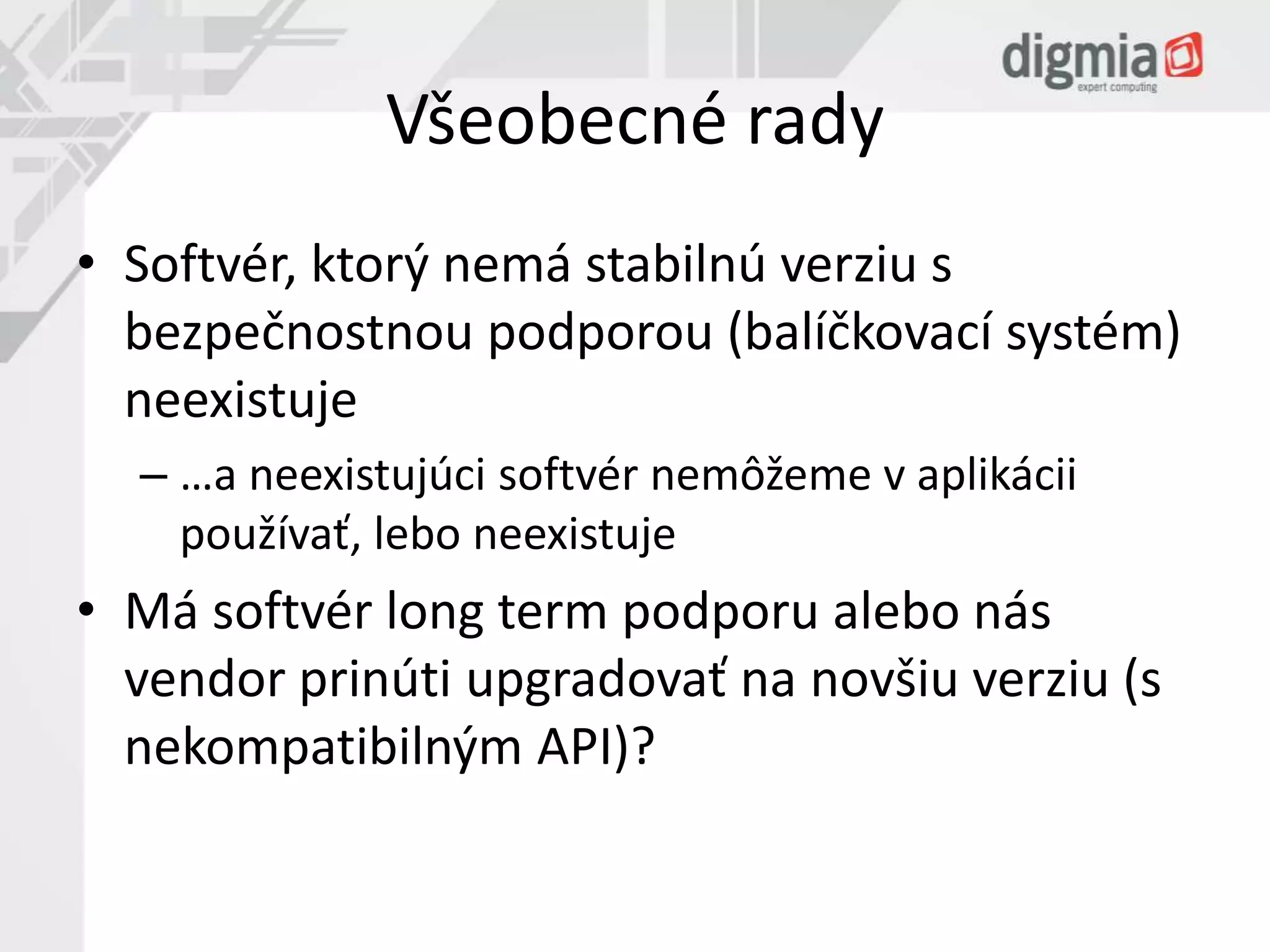 digmia
expert computing

Všeobecné rady

• Softvér, ktorý nemá stabilnú verziu s bezpečnostnou podporou (balíčkovací systém) neexistuje
– ...a neexistujúci softvér nemôžeme v aplikácii používať, lebo neexistuje
• Má softvér long term podporu alebo nás vendor prinúti upgradovať na novšiu verziu (s nekompatibilným API)?